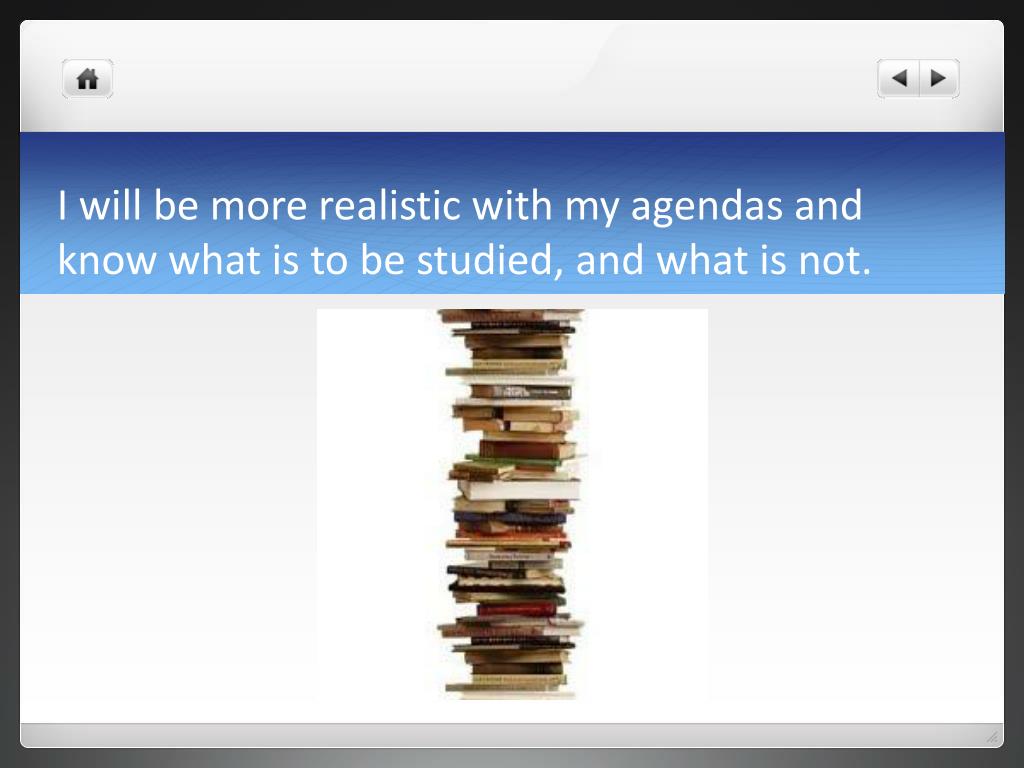 I will be more realistic with my agendas and know what is to be studied, and what is not.